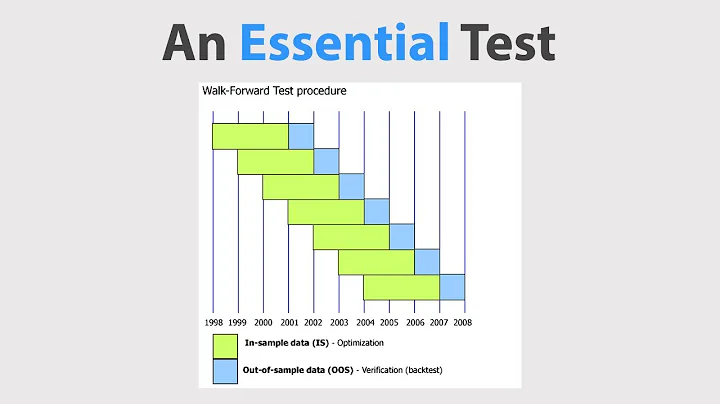 An Essential Test

Walk-Forward Test procedure

1998 1999 2000 2001 2002 2003 2004 2005 2006 2007 2008

In-sample data (IS) - Optimization

Out-of-sample data (OOS) - Verification (backtest)